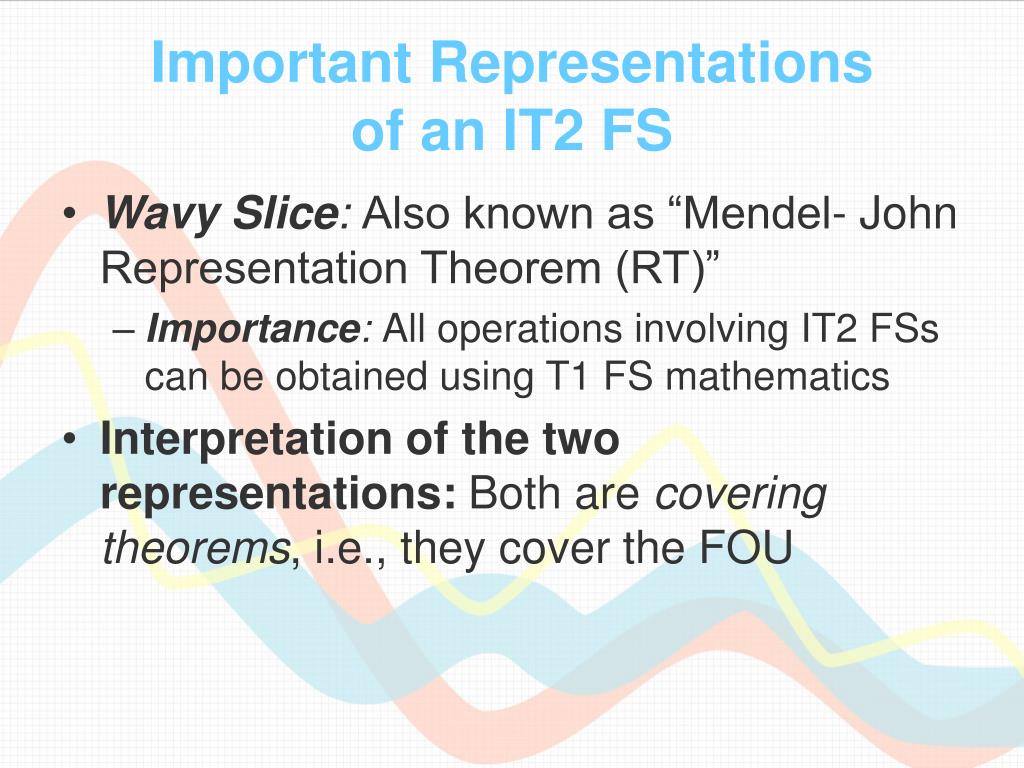 Important Representations of an IT2 FS

• Wavy Slice: Also known as “Mendel- John Representation Theorem (RT)”
– Importance: All operations involving IT2 FSs can be obtained using T1 FS mathematics

• Interpretation of the two representations: Both are covering theorems, i.e., they cover the FOU